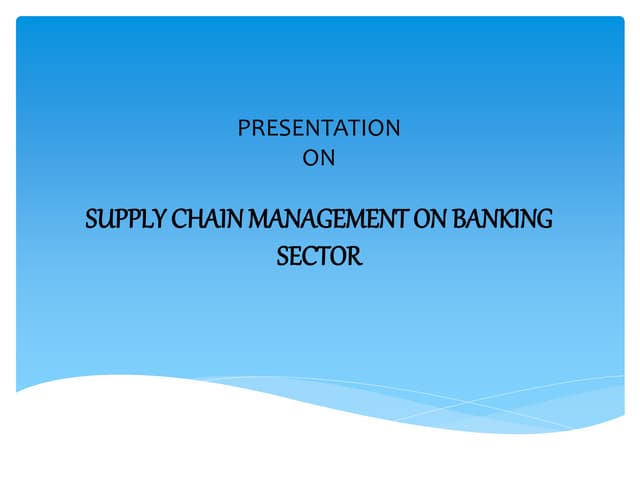 PRESENTATION
ON

SUPPLY CHAIN MANAGEMENT ON BANKING SECTOR